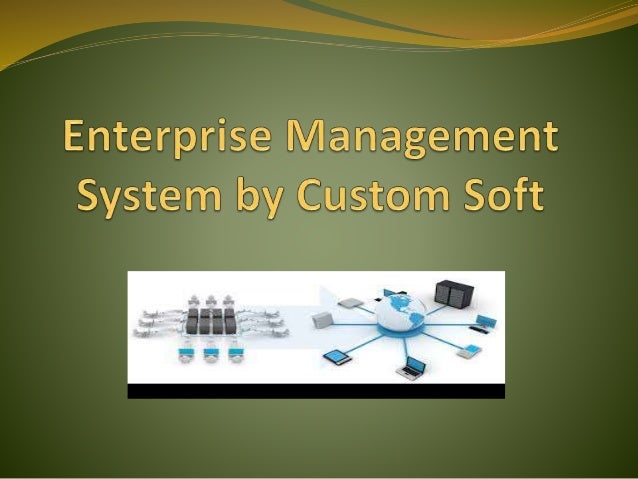 Enterprise Management System by Custom Soft